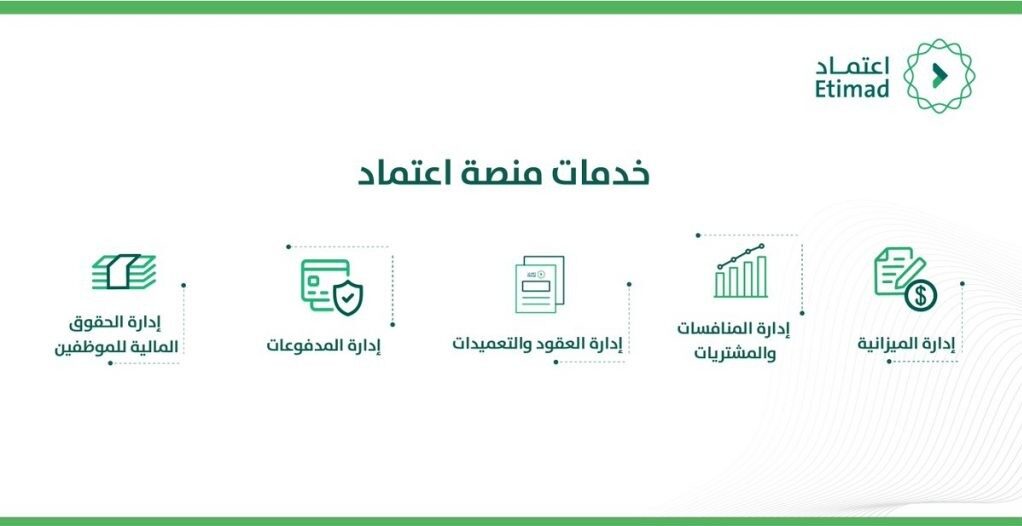 اعتماد
Etimad

خدمات منصة اعتماد

إدارة الميزانية

إدارة المنافسات والمشتريات

إدارة العقود والتعميدات

إدارة المدفوعات

إدارة الحقوق المالية للموظفين